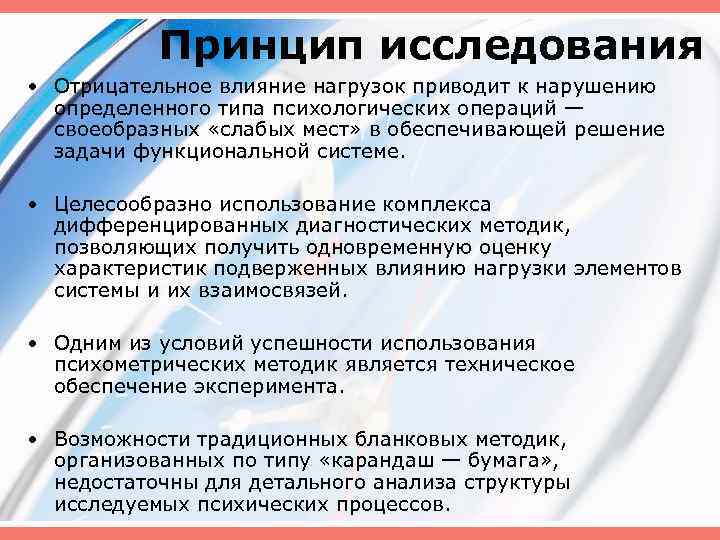 Принцип исследования

• Отрицательное влияние нагрузок приводит к нарушению определенного типа психологических операций — своеобразных «слабых мест» в обеспечивающей решение задачи функциональной системе.

• Целесообразно использование комплекса дифференцированных диагностических методик, позволяющих получить одновременную оценку характеристик подверженных влиянию нагрузки элементов системы и их взаимосвязей.

• Одним из условий успешности использования психометрических методик является техническое обеспечение эксперимента.

• Возможности традиционных бланковых методик, организованных по типу «карандаш — бумага», недостаточны для детального анализа структуры исследуемых психических процессов.